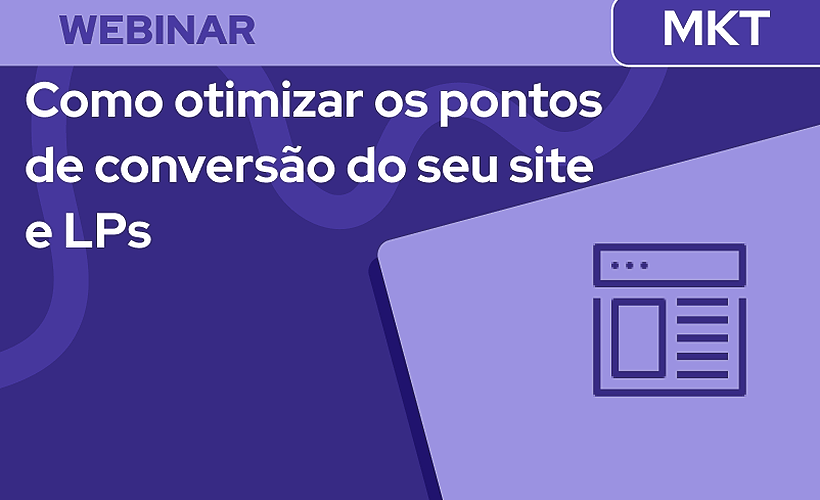 WEBINAR

MKT

Como otimizar os pontos de conversão do seu site e LPs